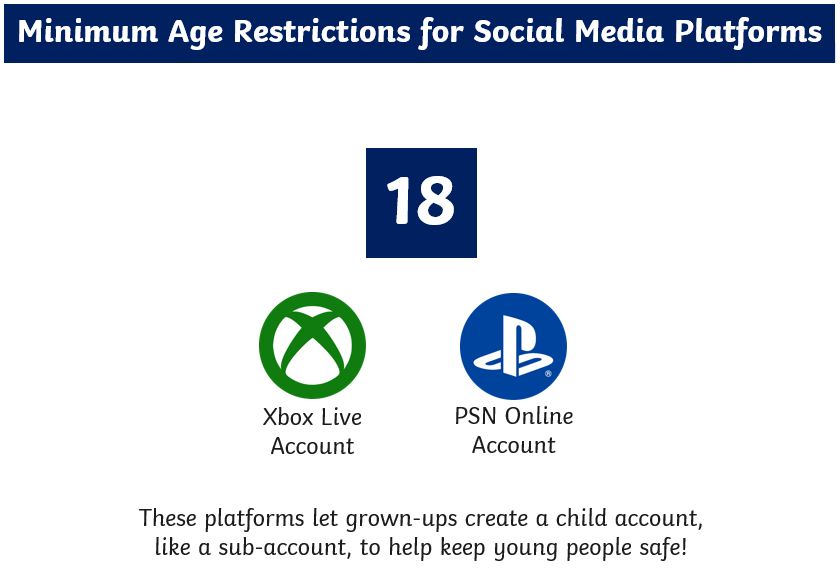 Minimum Age Restrictions for Social Media Platforms

18

Xbox Live Account

PSN Online Account

These platforms let grown-ups create a child account, like a sub-account, to help keep young people safe!